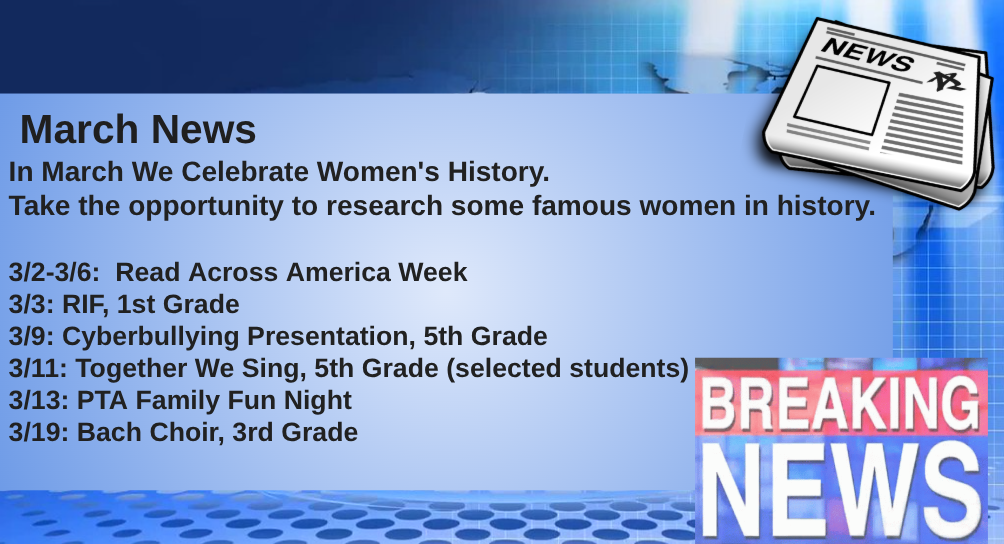 NEWS

March News

In March We Celebrate Women's History.
Take the opportunity to research some famous women in history.

3/2-3/6: Read Across America Week
3/3: RIF, 1st Grade
3/9: Cyberbullying Presentation, 5th Grade
3/11: Together We Sing, 5th Grade (selected students)
3/13: PTA Family Fun Night
3/19: Bach Choir, 3rd Grade

BREAKING NEWS